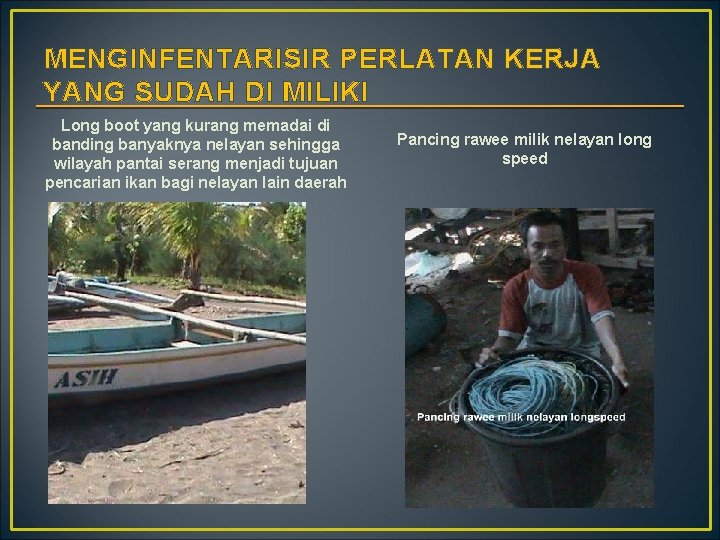 MENGINFENTARISIR PERLATAN KERJA YANG SUDAH DI MILIKI

Long boot yang kurang memadai di banding banyaknya nelayan sehingga wilayah pantai serang menjadi tujuan pencarian ikan bagi nelayan lain daerah

ASIH

Pancing rawee milik nelayan long speed

Pancing rawee milik nelayan longspeed